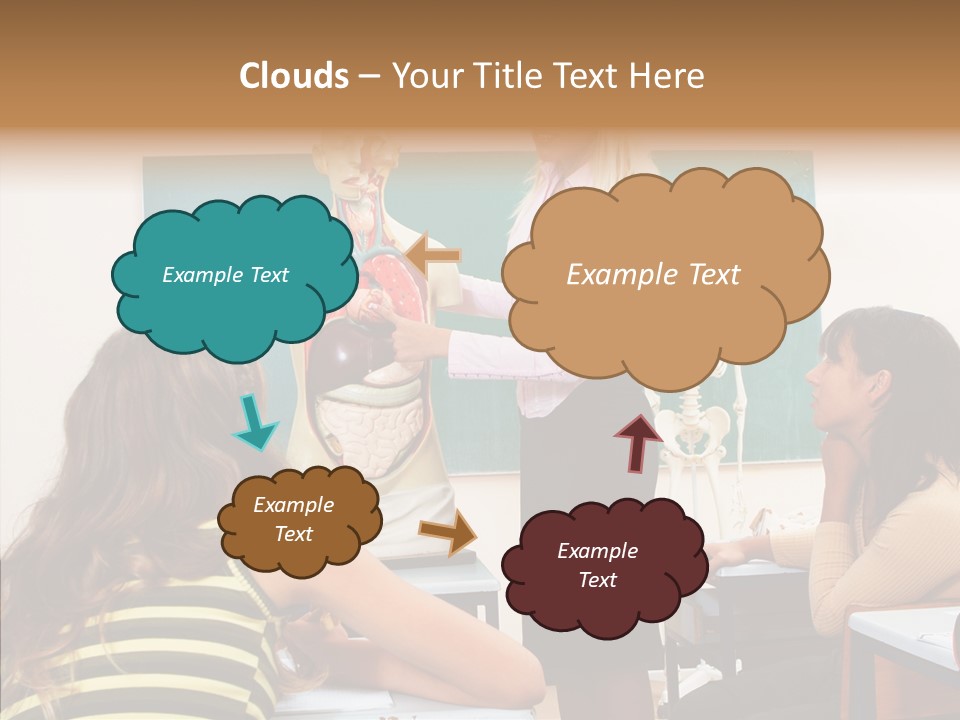 Clouds – Your Title Text Here

Example Text

Example Text

Example Text

Example Text